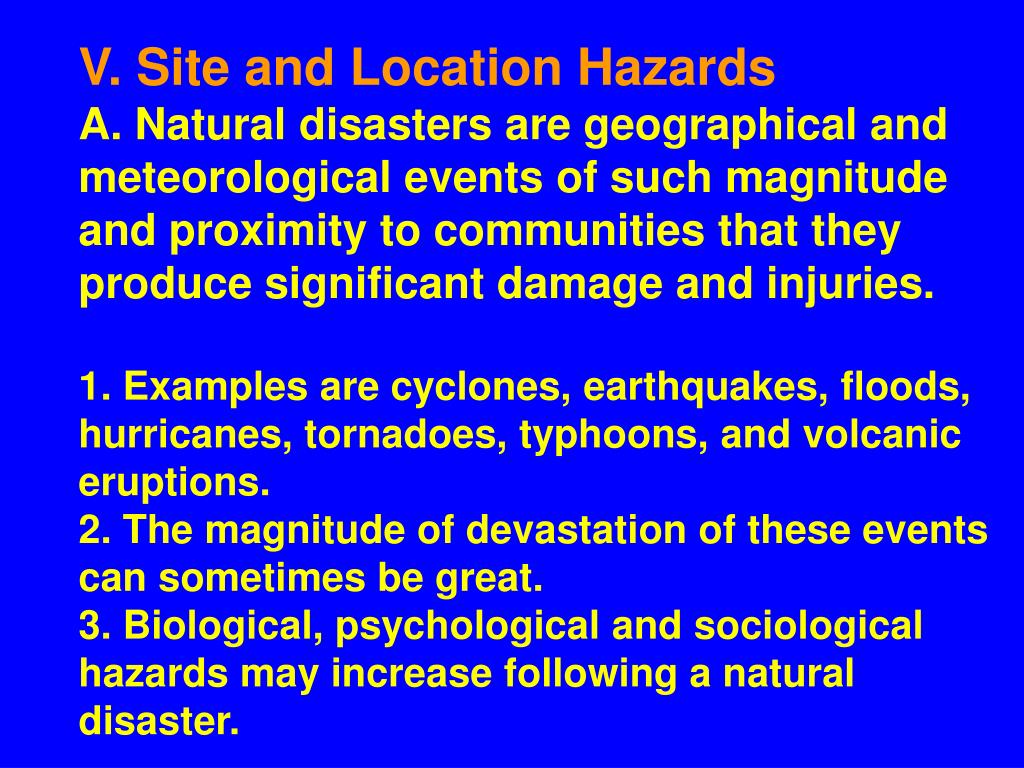 V. Site and Location Hazards
A. Natural disasters are geographical and meteorological events of such magnitude and proximity to communities that they produce significant damage and injuries.

1. Examples are cyclones, earthquakes, floods, hurricanes, tornadoes, typhoons, and volcanic eruptions.
2. The magnitude of devastation of these events can sometimes be great.
3. Biological, psychological and sociological hazards may increase following a natural disaster.